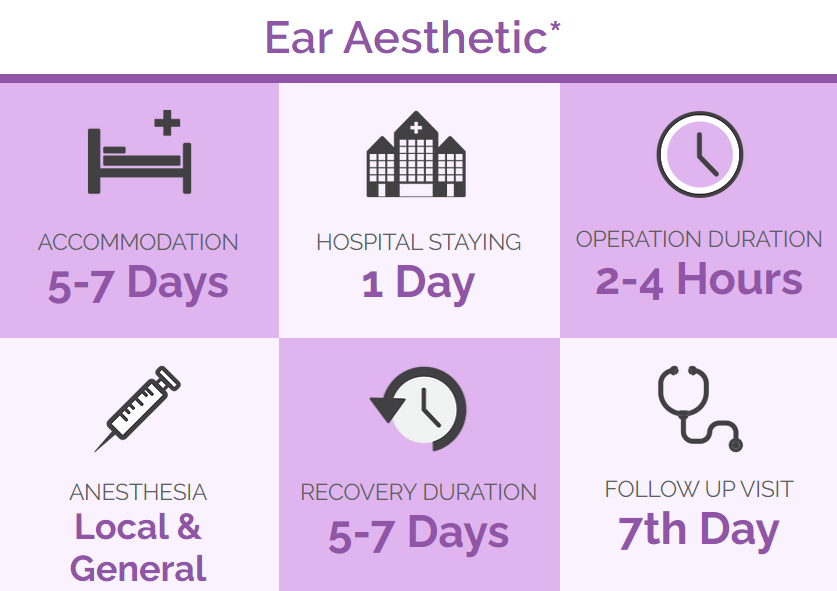 Ear Aesthetic*

ACCOMMODATION
5-7 Days

HOSPITAL STAYING
1 Day

OPERATION DURATION
2-4 Hours

ANESTHESIA
Local & General

RECOVERY DURATION
5-7 Days

FOLLOW UP VISIT
7th Day